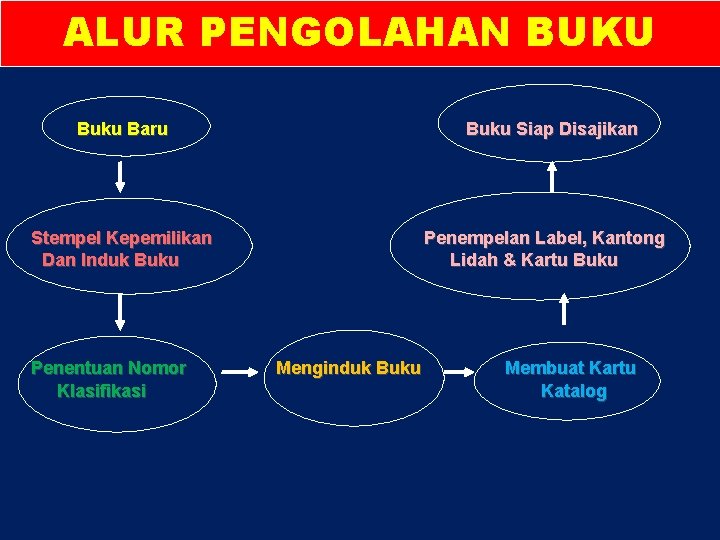 ALUR PENGOLAHAN BUKU

Buku Baru

Stempel Kepemilikan Dan Induk Buku

Penentuan Nomor Klasifikasi

Menginduk Buku

Membuat Kartu Katalog

Penempelan Label, Kantong Lidah & Kartu Buku

Buku Siap Disajikan